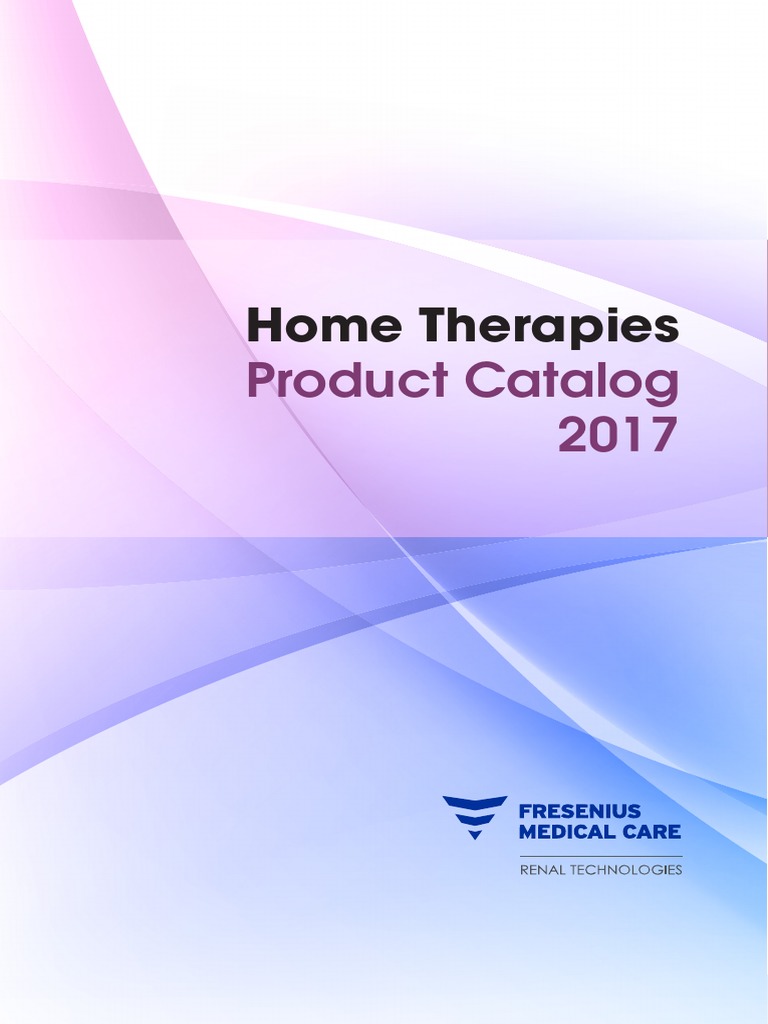 Home Therapies
Product Catalog
2017

FRESENIUS
MEDICAL CARE

RENAL TECHNOLOGIES